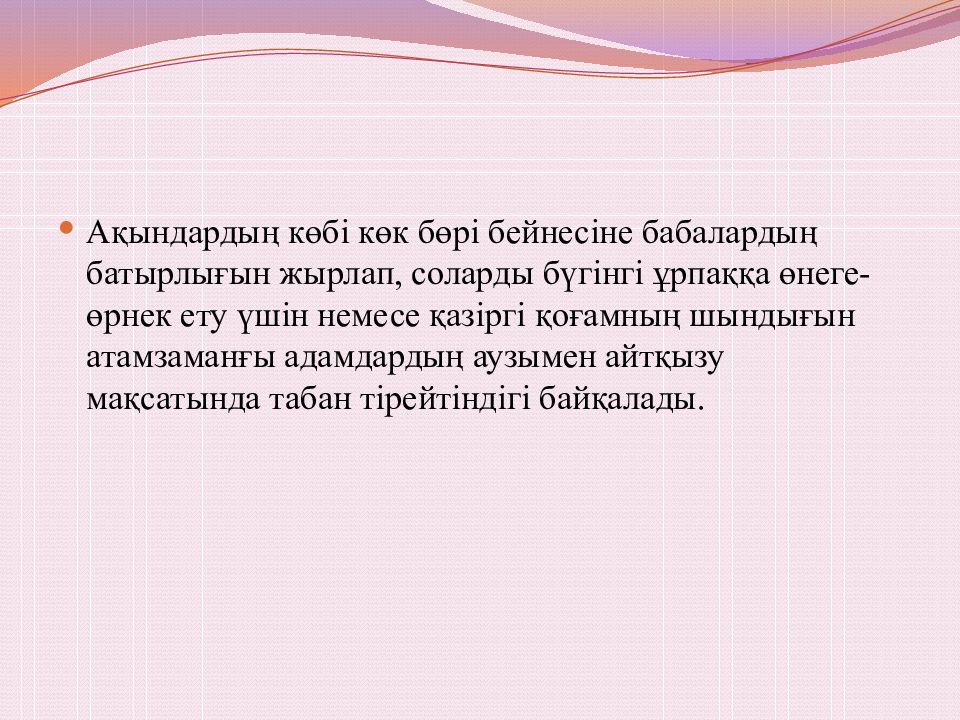 Ақындардың көбі көк бөрі бейнесіне бабалардың батырлығын жырлап, соларды бүгінгі ұрпаққа өнеге-өрнек ету үшін немесе қазіргі қоғамның шындығын атамзаманғы адамдардың аузымен айтқызу мақсатында табан тірейтіндігі байқалады.